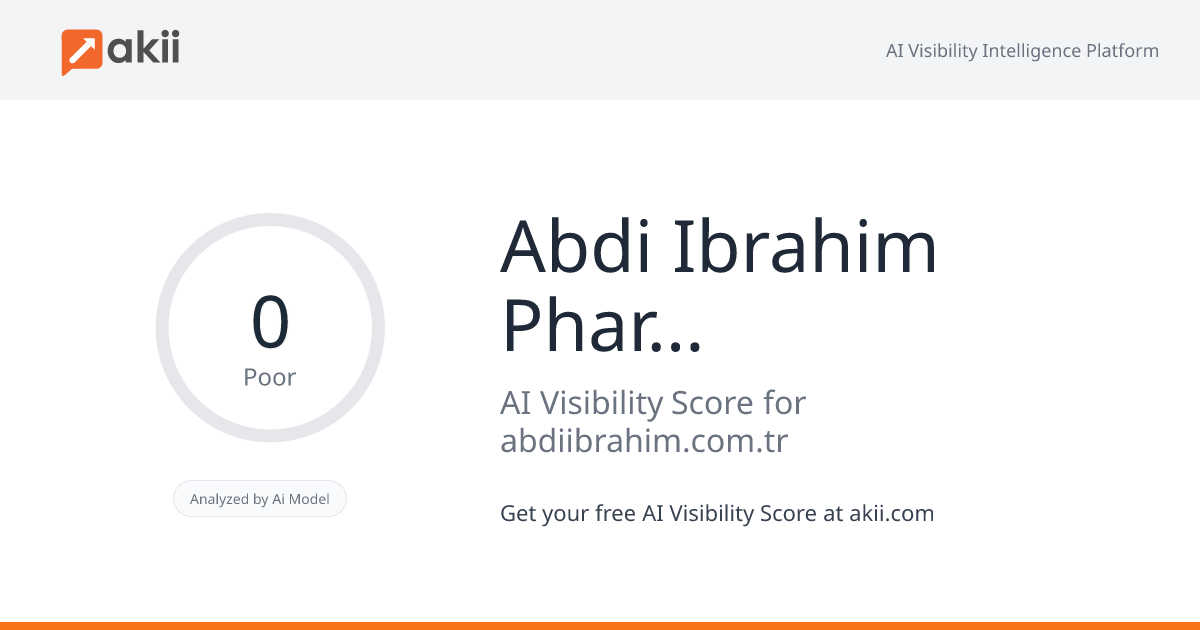 akii

AI Visibility Intelligence Platform

0
Poor

Analyzed by Ai Model

Abdi Ibrahim Phar...

AI Visibility Score for abdiibrahim.com.tr

Get your free AI Visibility Score at akii.com